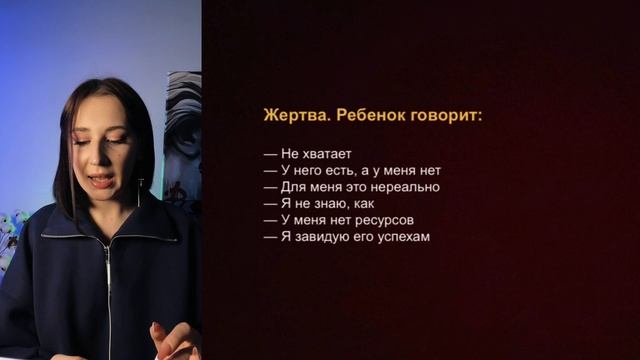 Жертва. Ребенок говорит:

— Не хватает
— У него есть, а у меня нет
— Для меня это нереально
— Я не знаю, как
— У меня нет ресурсов
— Я завидую его успехам